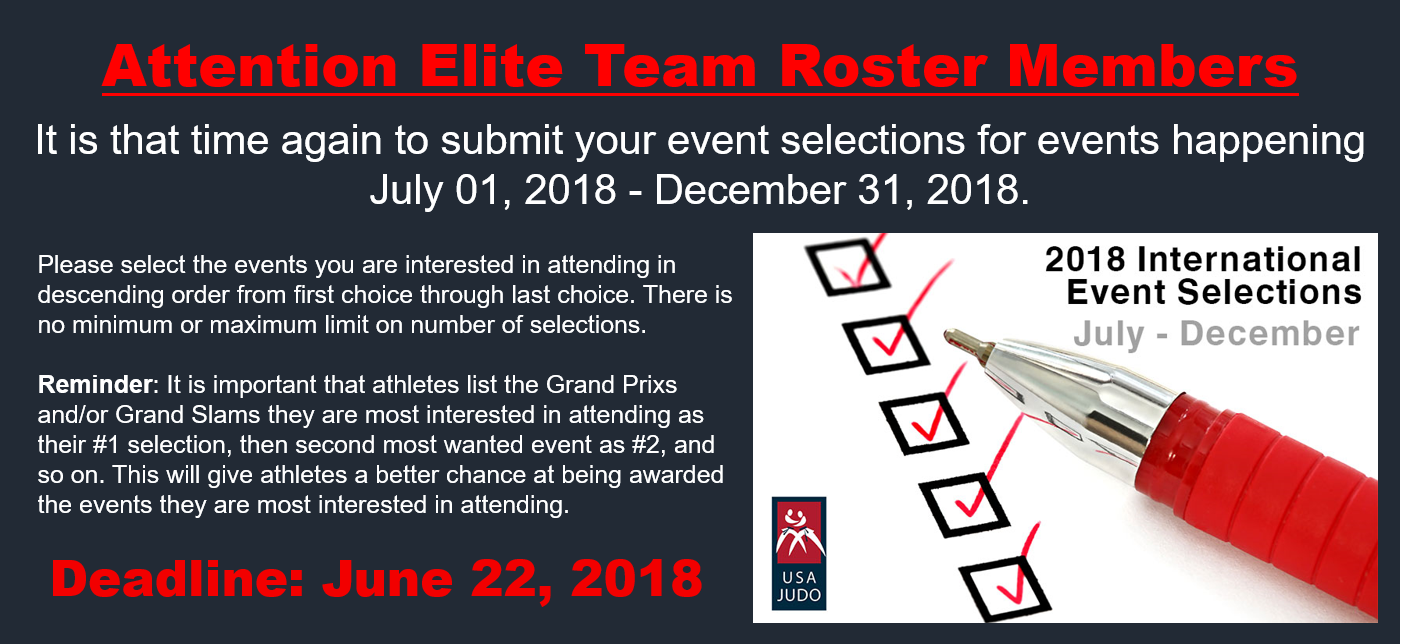 Attention Elite Team Roster Members

It is that time again to submit your event selections for events happening July 01, 2018 - December 31, 2018.

Please select the events you are interested in attending in descending order from first choice through last choice. There is no minimum or maximum limit on number of selections.

Reminder: It is important that athletes list the Grand Prixs and/or Grand Slams they are most interested in attending as their #1 selection, then second most wanted event as #2, and so on. This will give athletes a better chance at being awarded the events they are most interested in attending.

Deadline: June 22, 2018

2018 International Event Selections
July - December

USA JUDO